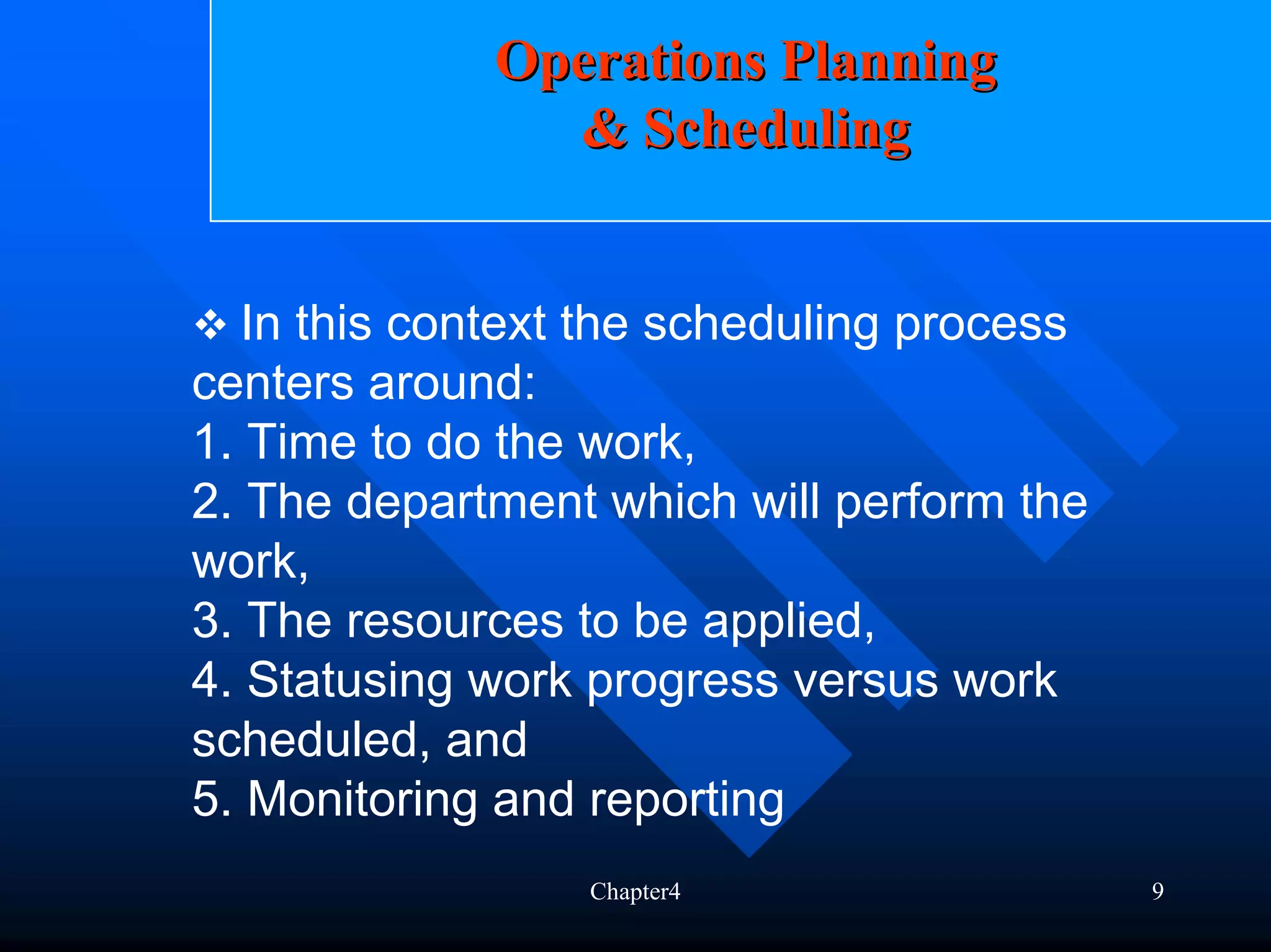 Operations Planning & Scheduling

❖ In this context the scheduling process centers around:
1. Time to do the work,
2. The department which will perform the work,
3. The resources to be applied,
4. Statusing work progress versus work scheduled, and
5. Monitoring and reporting

Chapter4

9